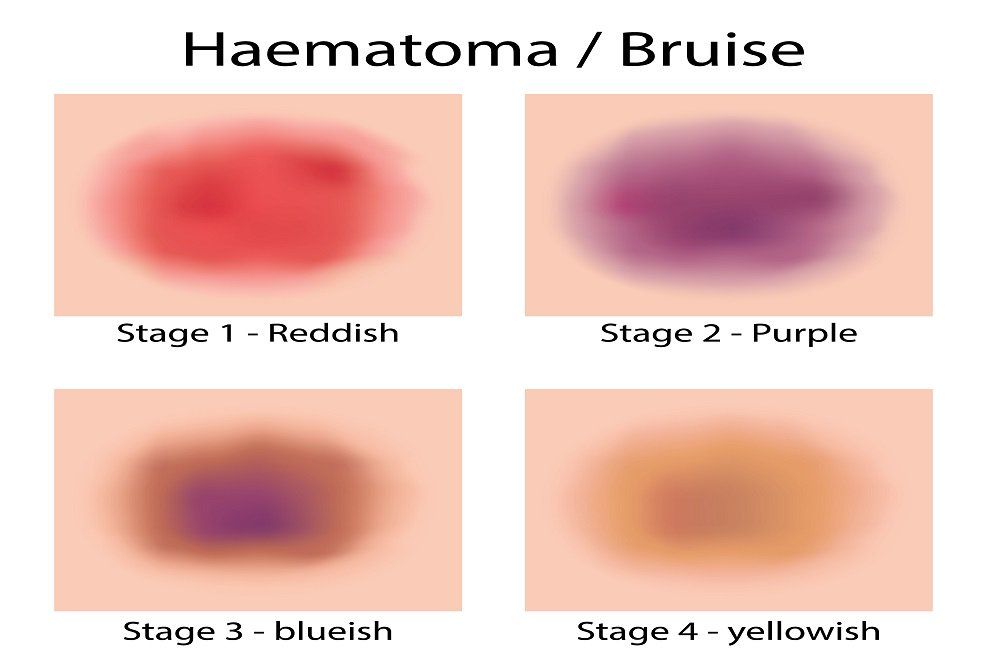 Haematoma / Bruise

Stage 1 - Reddish

Stage 2 - Purple

Stage 3 - blueish

Stage 4 - yellowish